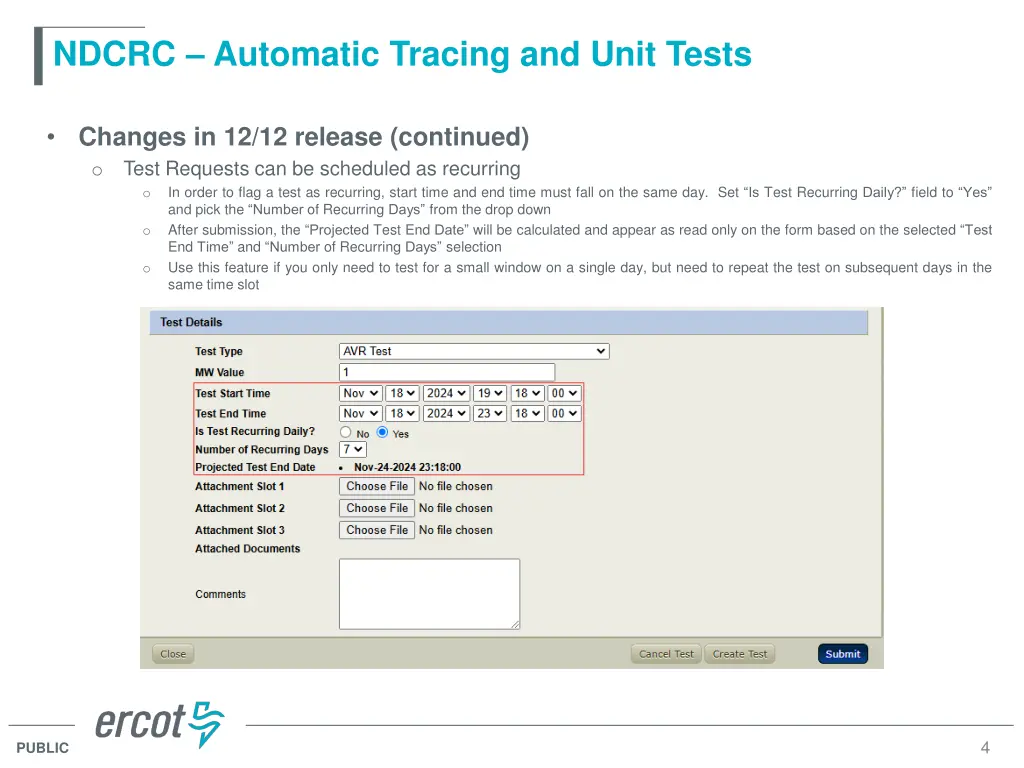 NDCRC – Automatic Tracing and Unit Tests

• Changes in 12/12 release (continued)
o Test Requests can be scheduled as recurring
o In order to flag a test as recurring, start time and end time must fall on the same day. Set “Is Test Recurring Daily?” field to “Yes” and pick the “Number of Recurring Days” from the drop down
o After submission, the “Projected Test End Date” will be calculated and appear as read only on the form based on the selected “Test End Time” and “Number of Recurring Days” selection
o Use this feature if you only need to test for a small window on a single day, but need to repeat the test on subsequent days in the same time slot

Test Details

Test Type AVR Test
MW Value 1
Test Start Time Nov 18 2024 19 18 00
Test End Time Nov 18 2024 23 18 00
Is Test Recurring Daily? No Yes
Number of Recurring Days 7
Projected Test End Date • Nov-24-2024 23:18:00
Attachment Slot 1 Choose File No file chosen
Attachment Slot 2 Choose File No file chosen
Attachment Slot 3 Choose File No file chosen
Attached Documents
Comments

Close Cancel Test Create Test Submit

ercot

PUBLIC

4